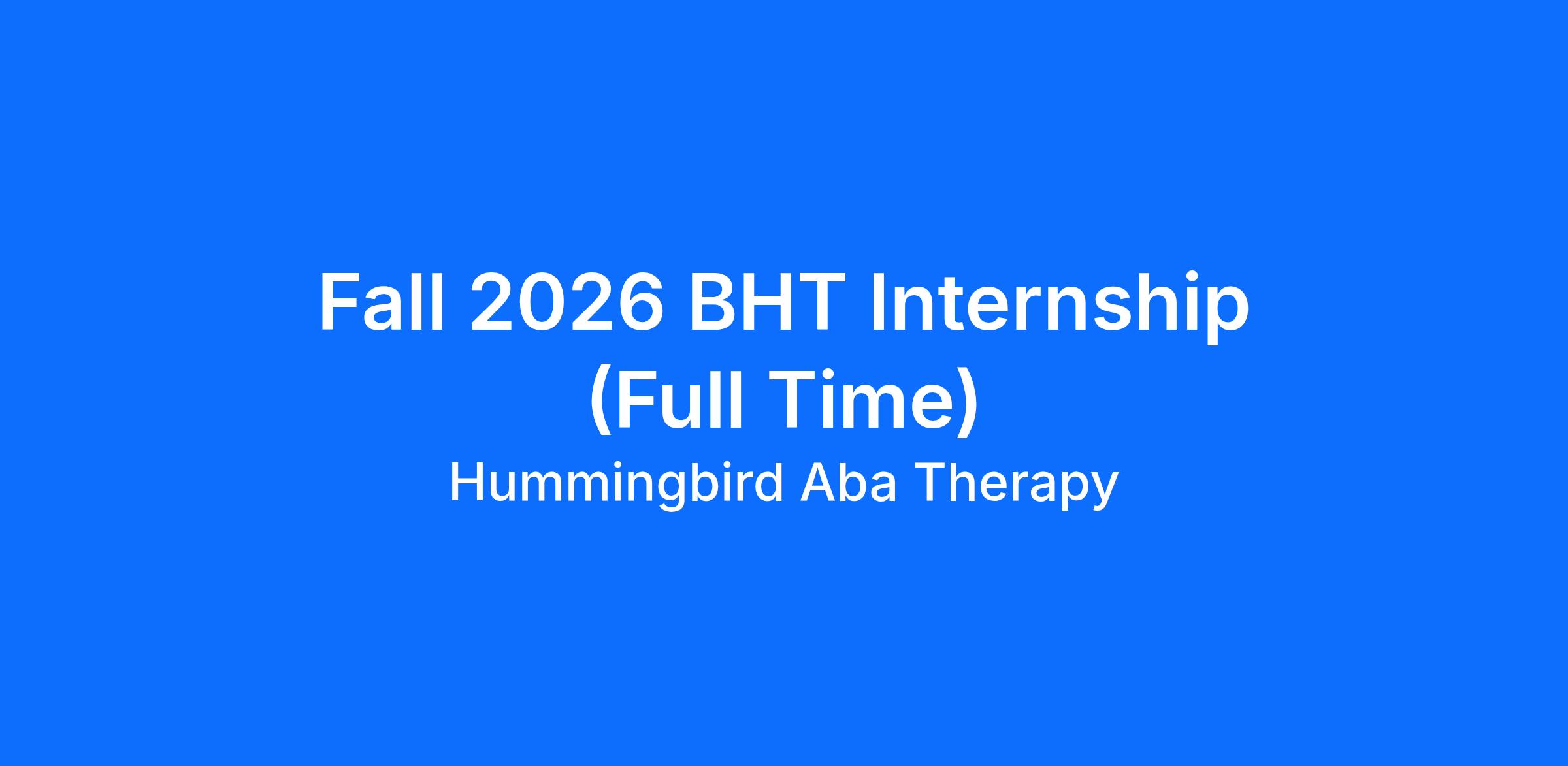 Fall 2026 BHT Internship (Full Time)

Hummingbird Aba Therapy